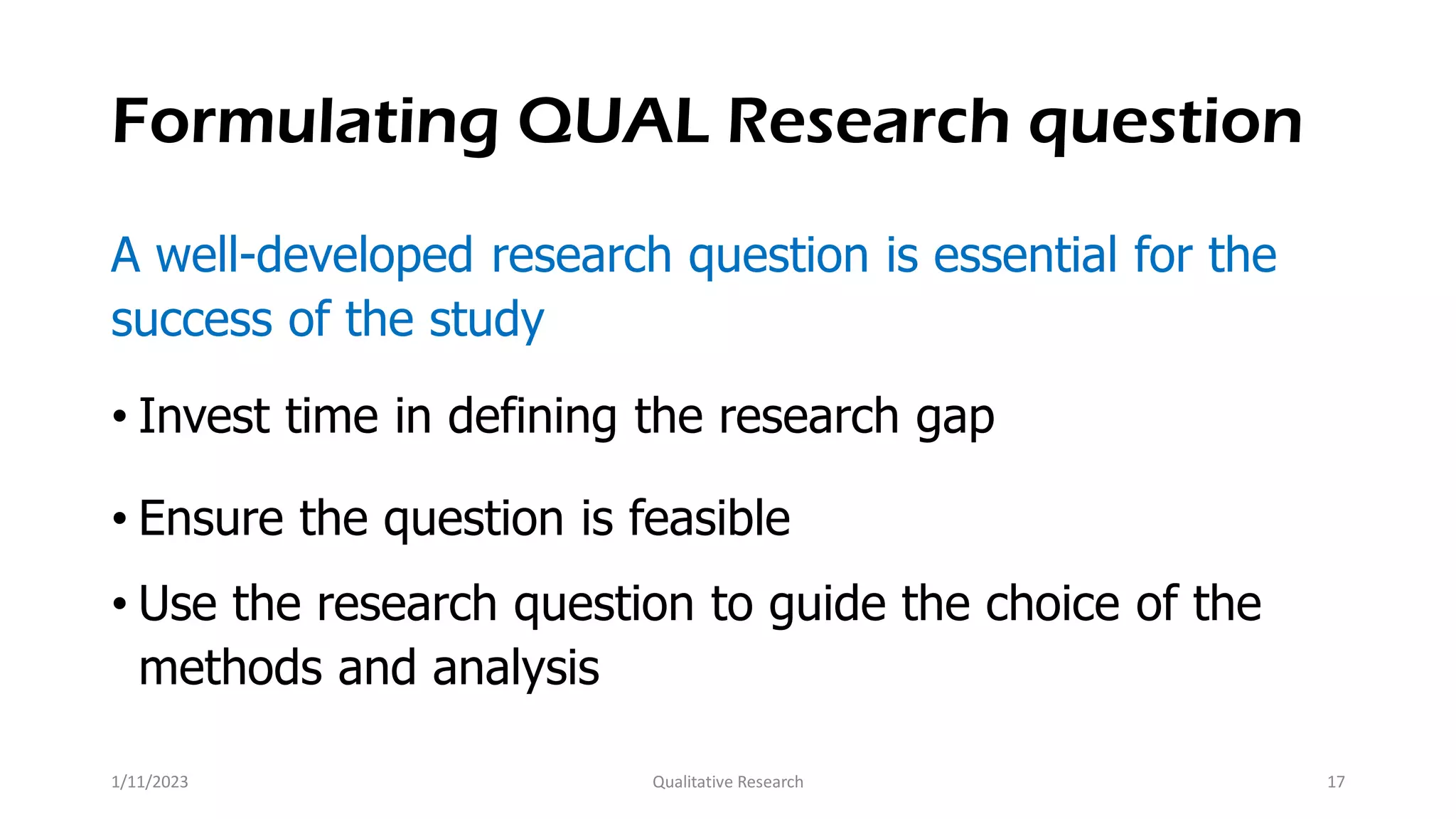 Formulating QUAL Research question

A well-developed research question is essential for the success of the study

• Invest time in defining the research gap

• Ensure the question is feasible

• Use the research question to guide the choice of the methods and analysis

1/11/2023

Qualitative Research

17